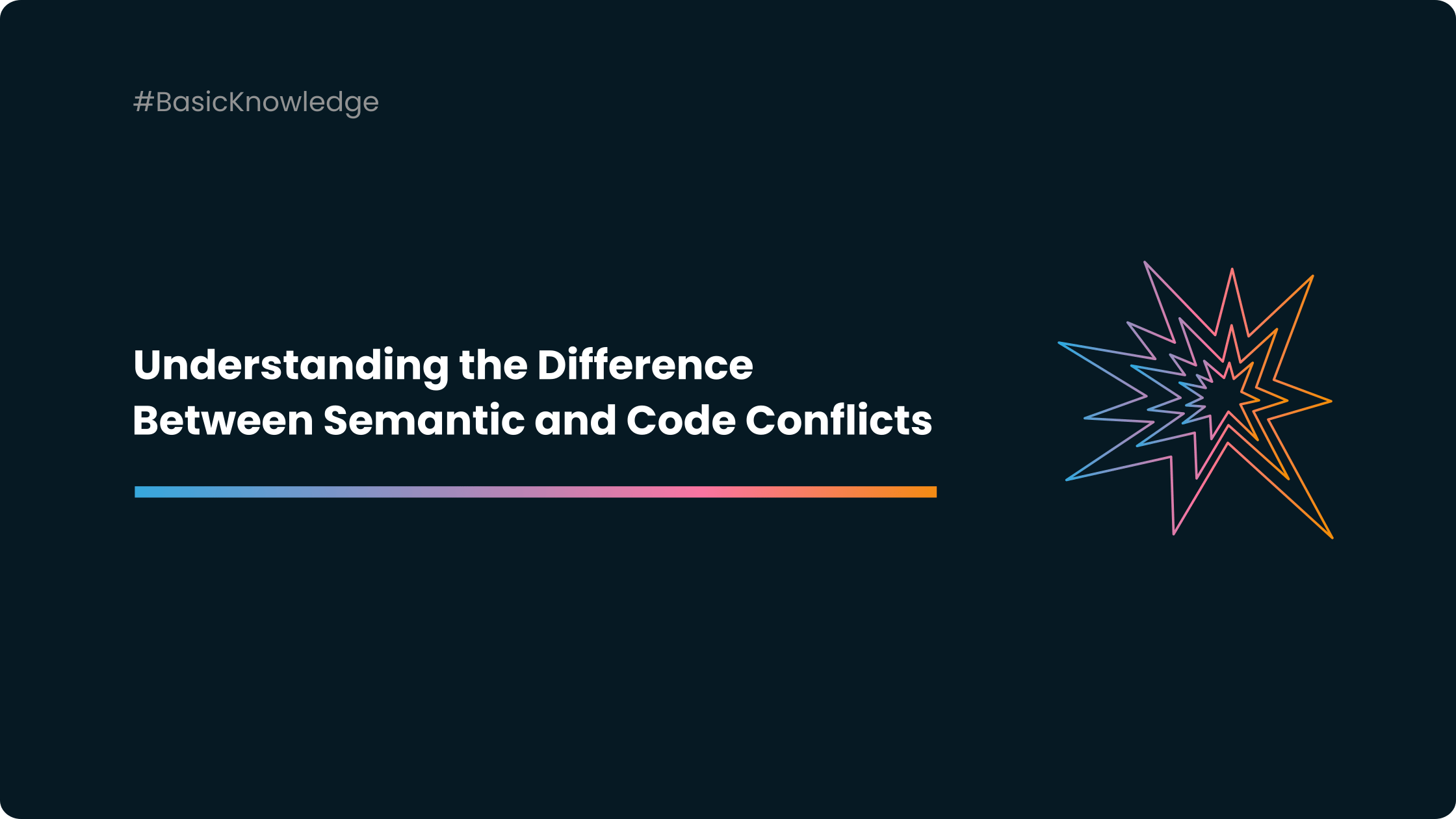 #BasicKnowledge

Understanding the Difference Between Semantic and Code Conflicts